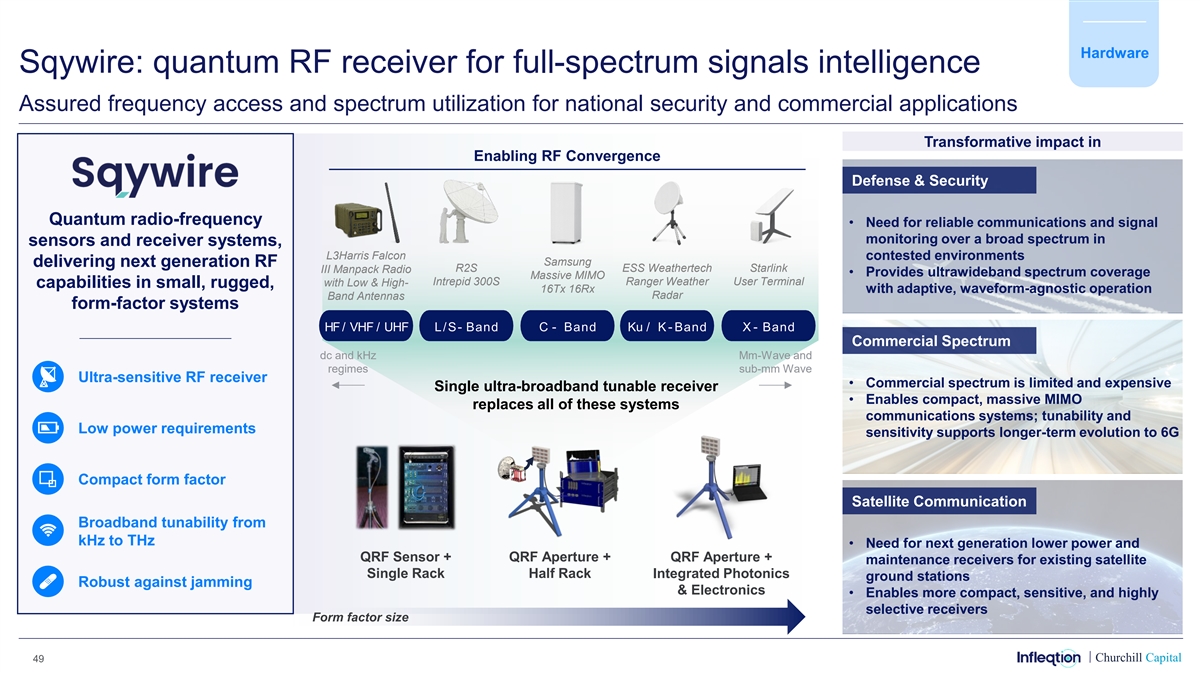 Hardware

Sqywire: quantum RF receiver for full-spectrum signals intelligence

Assured frequency access and spectrum utilization for national security and commercial applications

Sqywire

Quantum radio-frequency sensors and receiver systems, delivering next generation RF capabilities in small, rugged, form-factor systems

Ultra-sensitive RF receiver

Low power requirements

Compact form factor

Broadband tunability from kHz to THz

Robust against jamming

Enabling RF Convergence

L3Harris Falcon III Manpack Radio with Low & High-Band Antennas

R2S Intrepid 300S

Samsung Massive MIMO 16Tx 16Rx

ESS Weathertech Ranger Weather Radar

Starlink User Terminal

HF / VHF / UHF

L / S - Band

C - Band

Ku / K - Band

X - Band

dc and kHz regimes

Mm-Wave and sub-mm Wave

Single ultra-broadband tunable receiver replaces all of these systems

QRF Sensor + Single Rack

QRF Aperture + Half Rack

QRF Aperture + Integrated Photonics & Electronics

Form factor size

Transformative impact in

Defense & Security

• Need for reliable communications and signal monitoring over a broad spectrum in contested environments
• Provides ultrawideband spectrum coverage with adaptive, waveform-agnostic operation

Commercial Spectrum

• Commercial spectrum is limited and expensive
• Enables compact, massive MIMO communications systems; tunability and sensitivity supports longer-term evolution to 6G

Satellite Communication

• Need for next generation lower power and maintenance receivers for existing satellite ground stations
• Enables more compact, sensitive, and highly selective receivers

49

Infleqtion | Churchill Capital